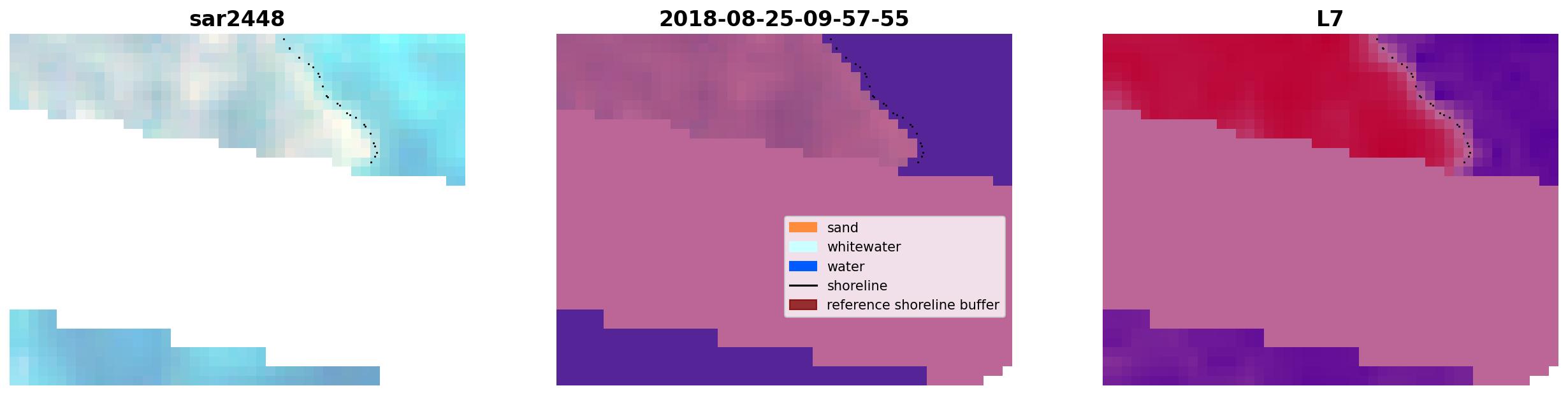 sar2448

2018-08-25-09-57-55

sand
whitewater
water
shoreline
reference shoreline buffer

L7